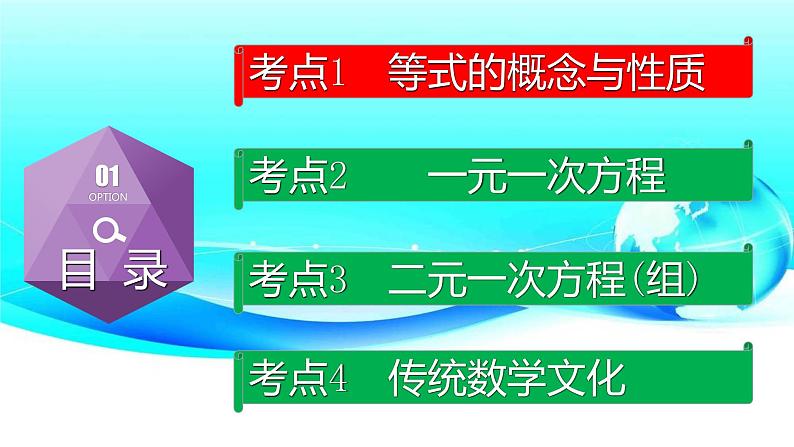 01
OPTION
目 录

考点1 等式的概念与性质

考点2 一元一次方程

考点3 二元一次方程(组)

考点4 传统数学文化